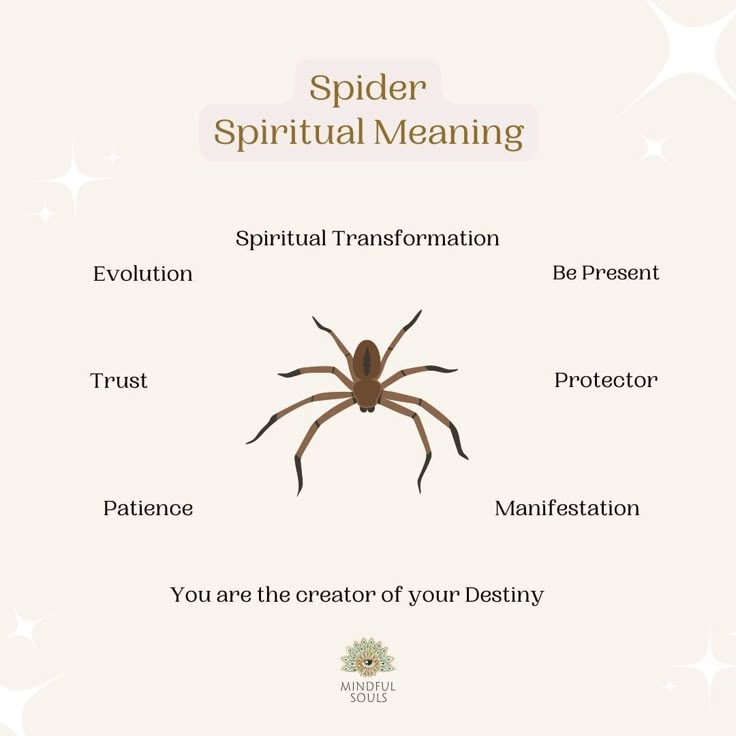 Spider
Spiritual Meaning

Spiritual Transformation

Evolution

Be Present

Trust

Protector

Patience

Manifestation

You are the creator of your Destiny

MINDFUL
SOULS